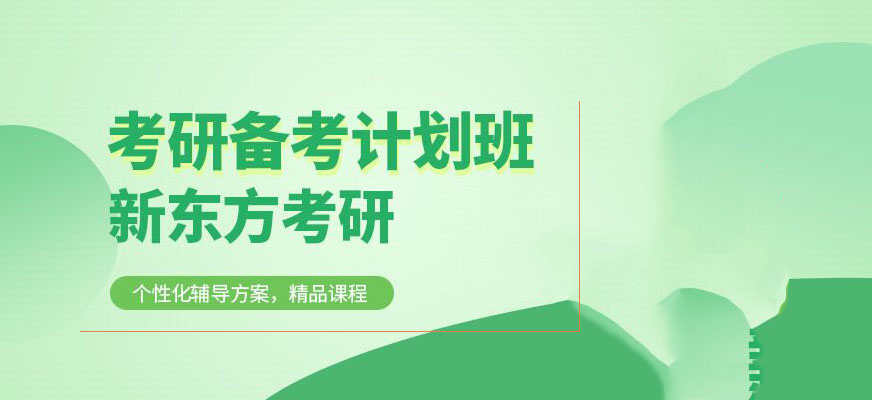 考研备考计划班
新东方考研

个性化辅导方案，精品课程